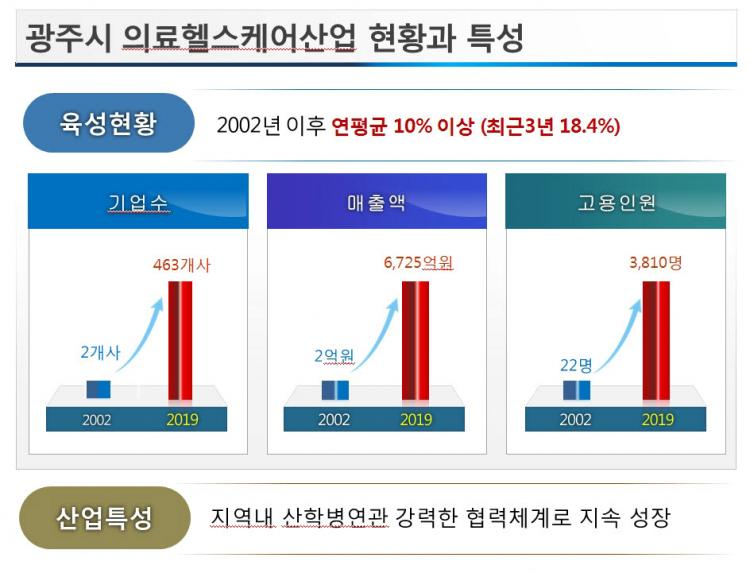 광주시 의료헬스케어산업 현황과 특성

육성현황

2002년 이후 연평균 10% 이상 (최근3년 18.4%)

기업수

463개사

2개사

2002 2019

매출액

6,725억원

2억원

2002 2019

고용인원

3,810명

22명

2002 2019

산업특성

지역내 산학병연관 강력한 협력체계로 지속 성장